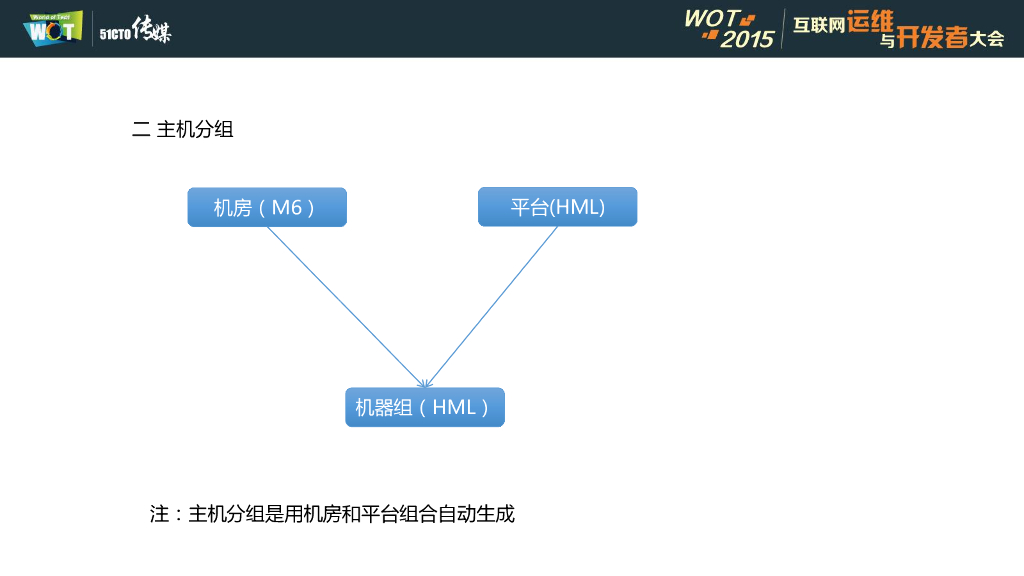 World of Tech
WOT
51CTO 传媒

WOT 2015 互联网运维与开发者大会

二 主机分组

机房（M6）

平台(HML)

机器组（HML）

注：主机分组是用机房和平台组合自动生成